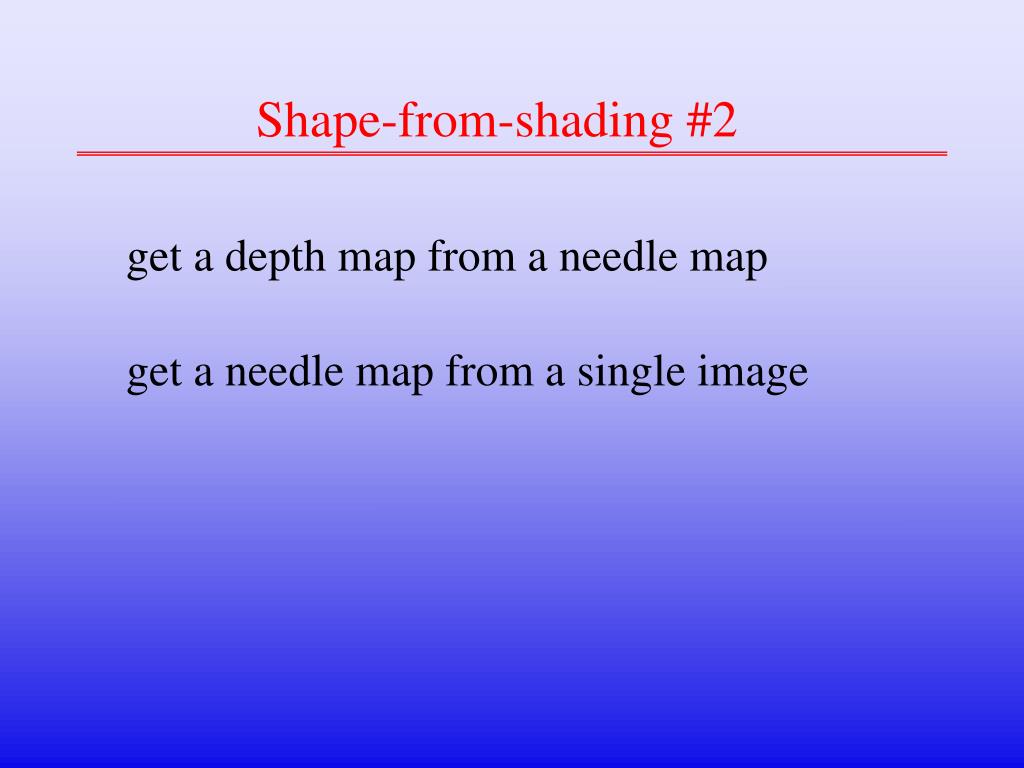 Shape-from-shading #2

get a depth map from a needle map

get a needle map from a single image